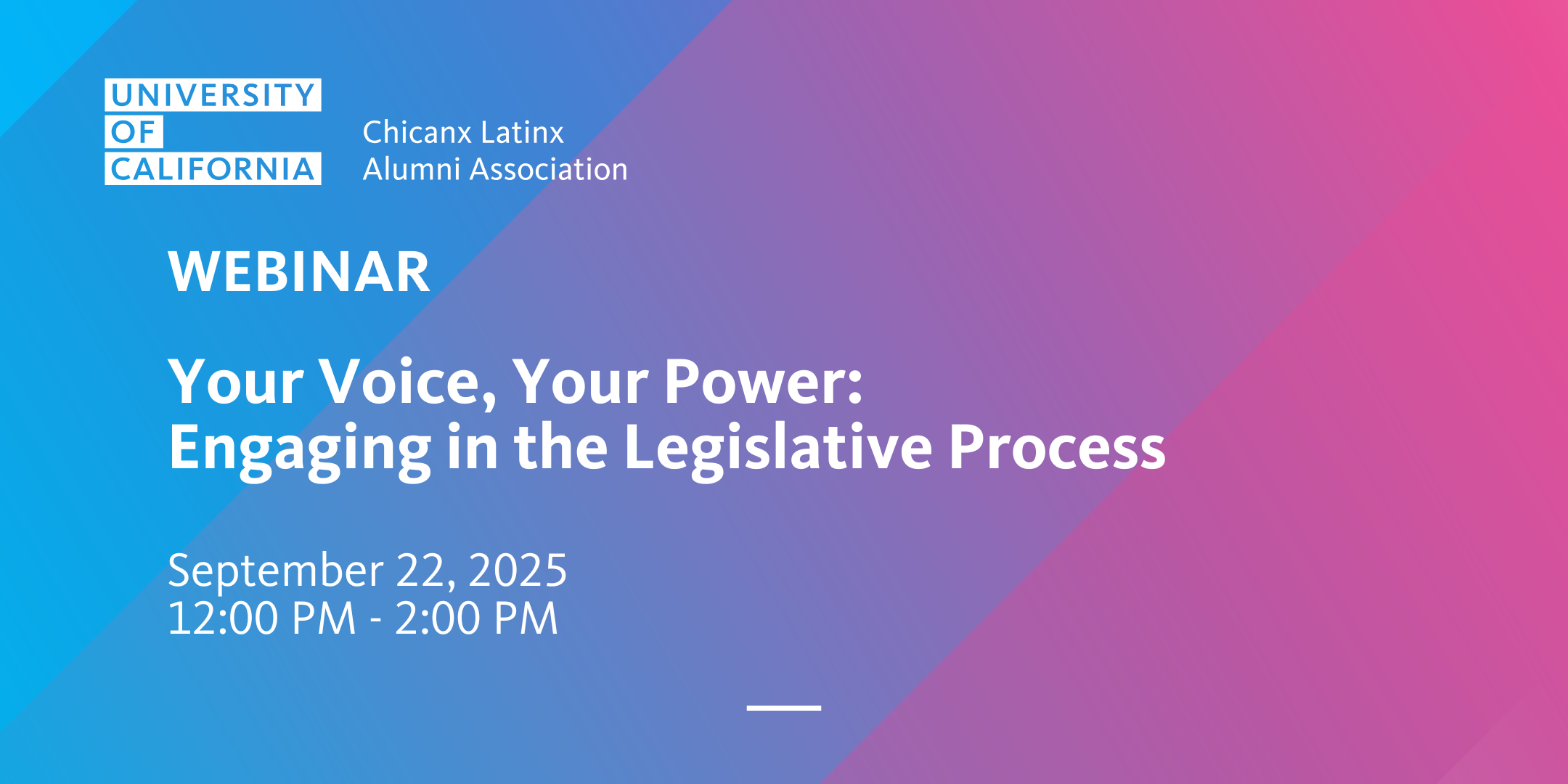 UNIVERSITY
OF
CALIFORNIA

Chicanx Latinx
Alumni Association

WEBINAR

Your Voice, Your Power:
Engaging in the Legislative Process

September 22, 2025
12:00 PM - 2:00 PM